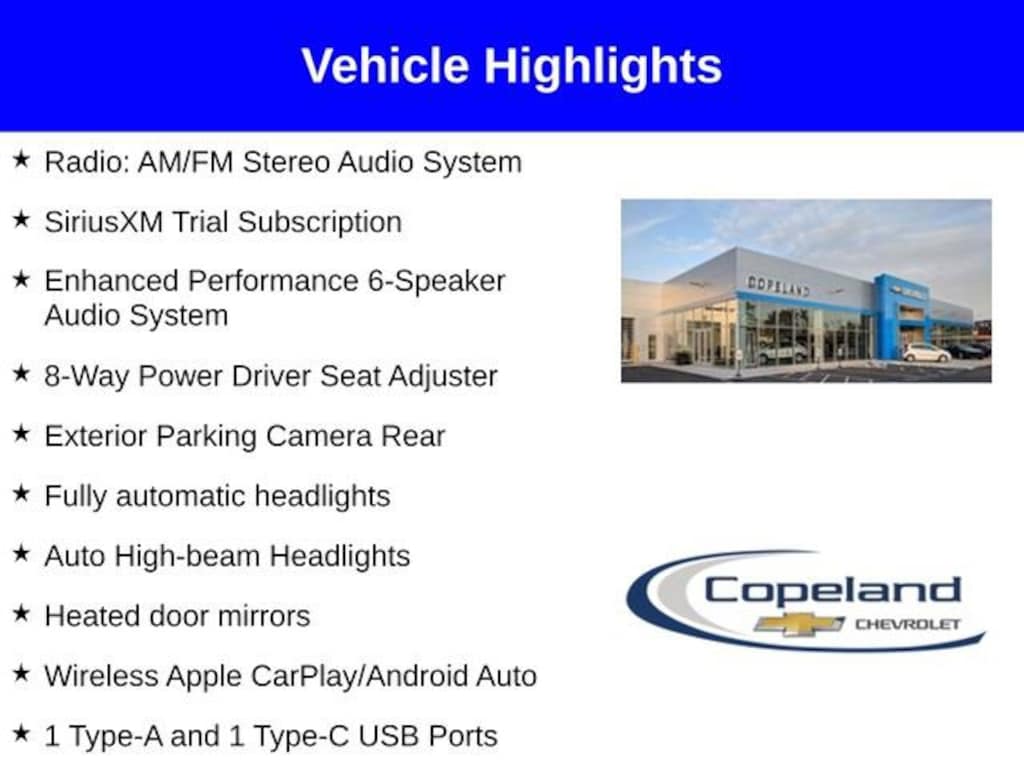 Vehicle Highlights

★ Radio: AM/FM Stereo Audio System

★ SiriusXM Trial Subscription

★ Enhanced Performance 6-Speaker Audio System

★ 8-Way Power Driver Seat Adjuster

★ Exterior Parking Camera Rear

★ Fully automatic headlights

★ Auto High-beam Headlights

★ Heated door mirrors

★ Wireless Apple CarPlay/Android Auto

★ 1 Type-A and 1 Type-C USB Ports

COPELAND

Copeland
CHEVROLET